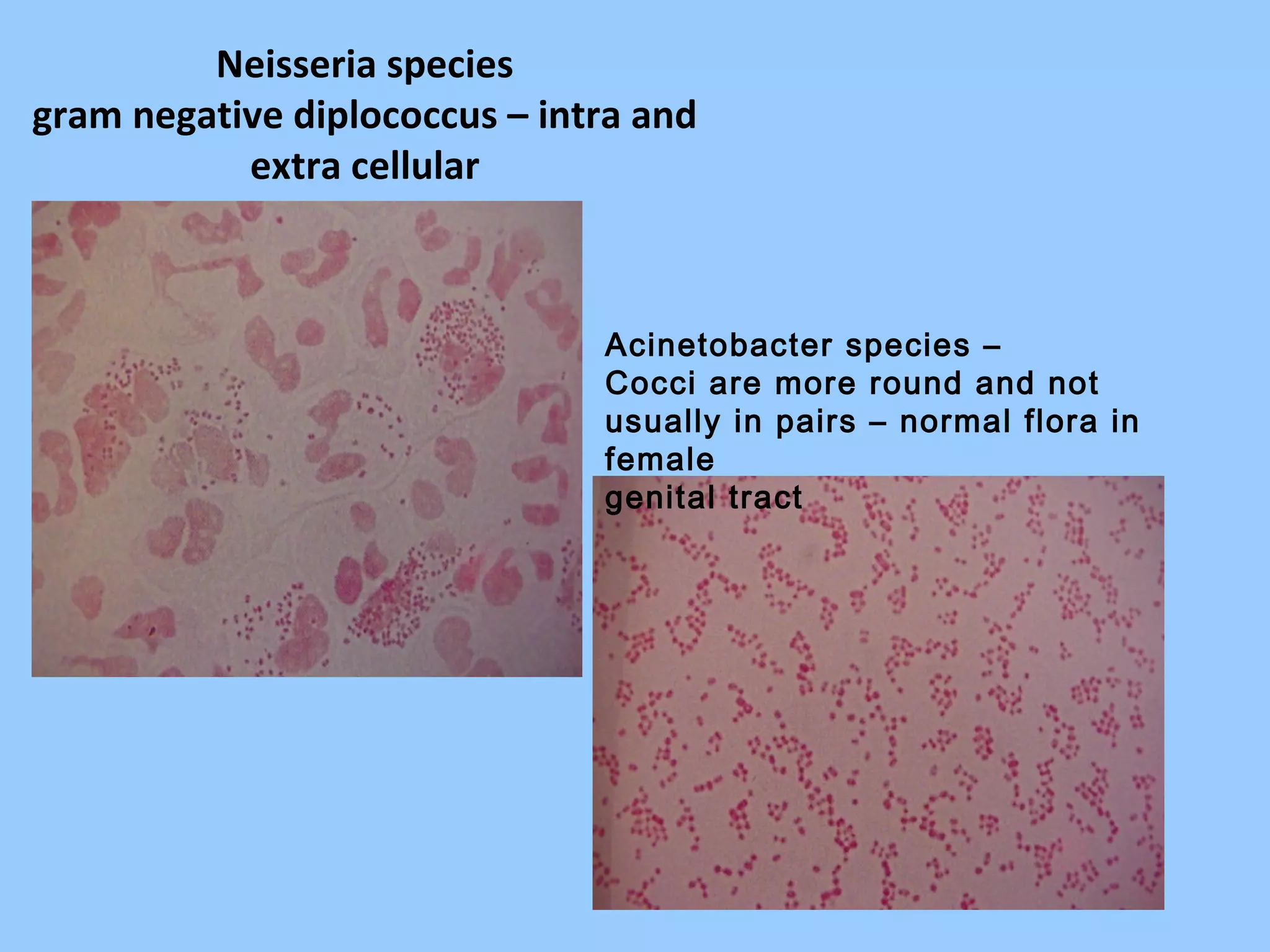 Neisseria species
gram negative diplococcus – intra and extra cellular

Acinetobacter species –
Cocci are more round and not usually in pairs – normal flora in female
genital tract